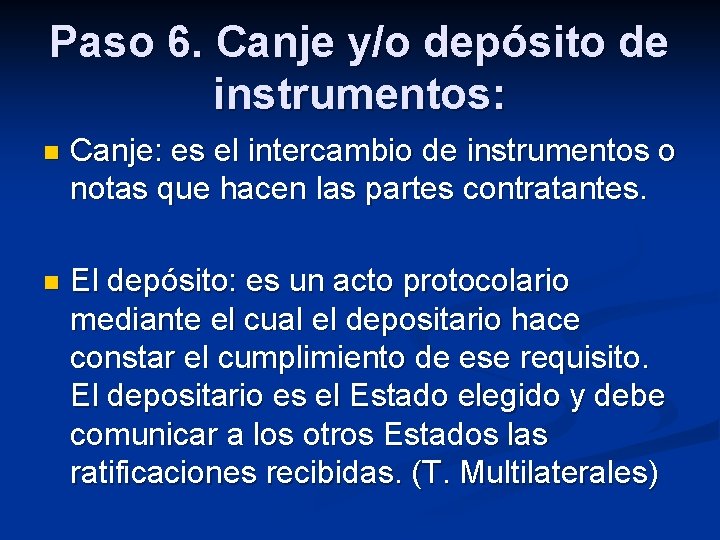 Paso 6. Canje y/o depósito de instrumentos:

Canje: es el intercambio de instrumentos o notas que hacen las partes contratantes.

El depósito: es un acto protocolario mediante el cual el depositario hace constar el cumplimiento de ese requisito. El depositario es el Estado elegido y debe comunicar a los otros Estados las ratificaciones recibidas. (T. Multilaterales)